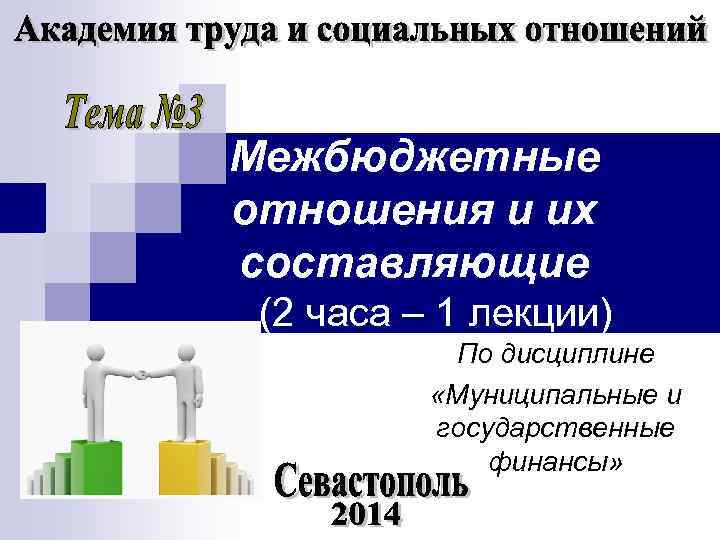 Академия труда и социальных отношений

Тема №3

Межбюджетные отношения и их составляющие
(2 часа – 1 лекции)

По дисциплине
«Муниципальные и государственные финансы»

Севастополь
2014